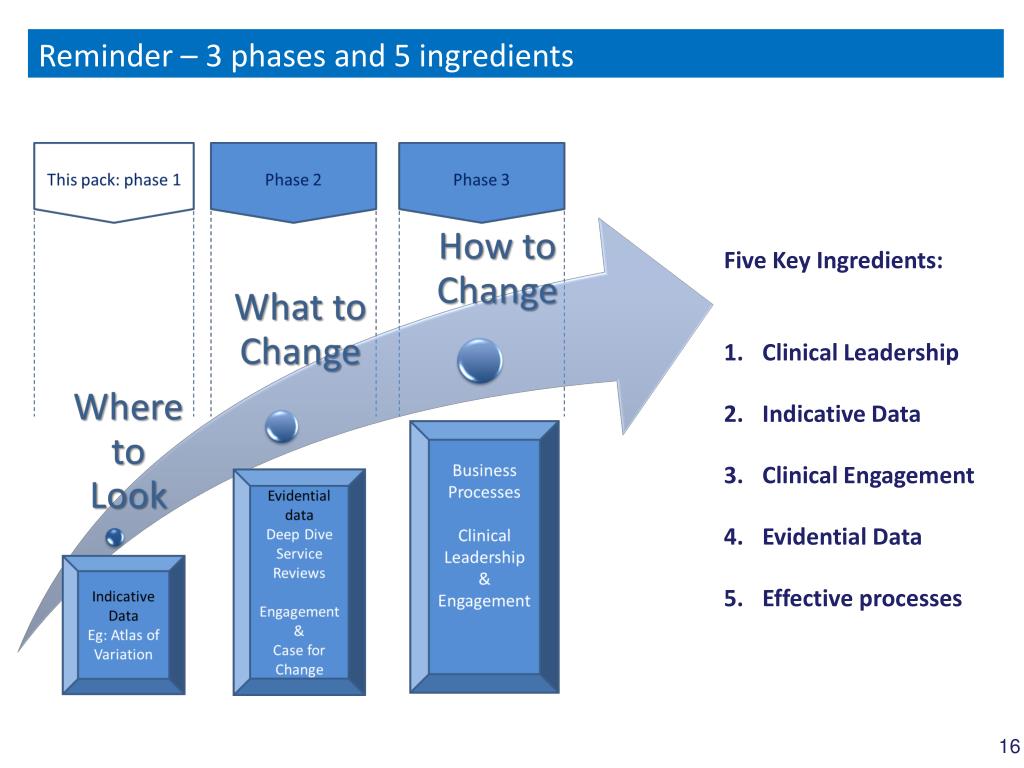 Reminder – 3 phases and 5 ingredients

This pack: phase 1

Phase 2

Phase 3

Where to Look

What to Change

How to Change

Indicative Data
Eg: Atlas of Variation

Evidential data
Deep Dive Service Reviews

Engagement & Case for Change

Business Processes

Clinical Leadership & Engagement

Five Key Ingredients:

1. Clinical Leadership

2. Indicative Data

3. Clinical Engagement

4. Evidential Data

5. Effective processes

16